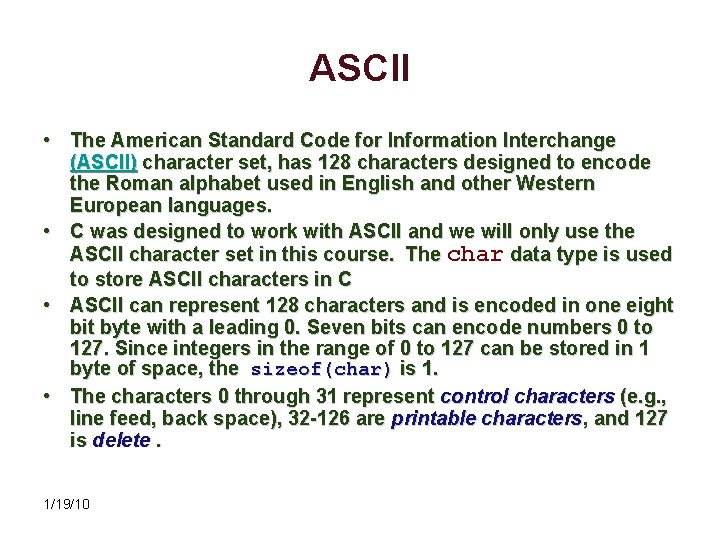 ASCII

• The American Standard Code for Information Interchange (ASCII) character set, has 128 characters designed to encode the Roman alphabet used in English and other Western European languages.
• C was designed to work with ASCII and we will only use the ASCII character set in this course. The char data type is used to store ASCII characters in C
• ASCII can represent 128 characters and is encoded in one eight bit byte with a leading 0. Seven bits can encode numbers 0 to 127. Since integers in the range of 0 to 127 can be stored in 1 byte of space, the sizeof(char) is 1.
• The characters 0 through 31 represent control characters (e.g., line feed, back space), 32-126 are printable characters, and 127 is delete .

1/19/10